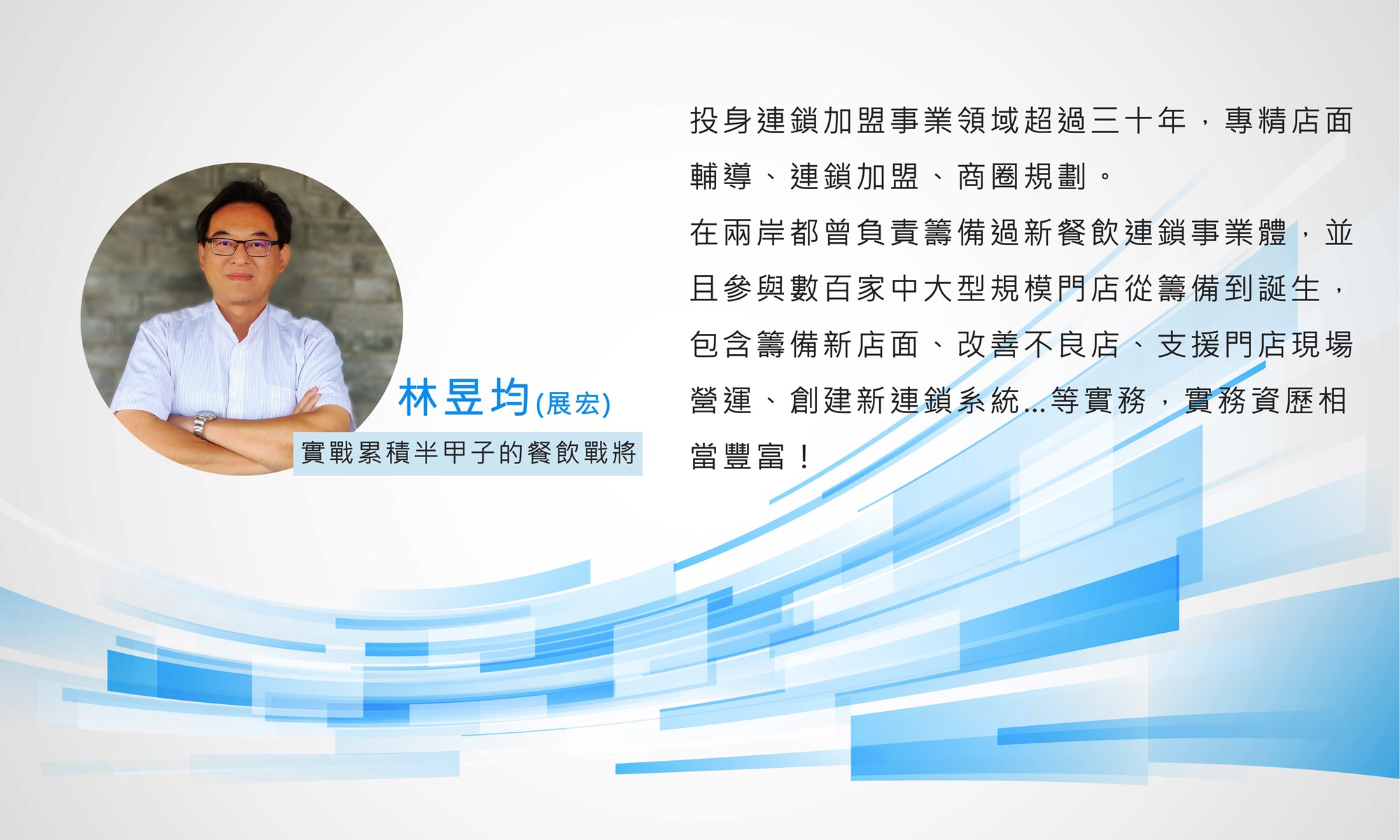 林昱均(展宏)
實戰累積半甲子的餐飲戰將

投身連鎖加盟事業領域超過三十年，專精店面輔導、連鎖加盟、商圈規劃。
在兩岸都曾負責籌備過新餐飲連鎖事業體，並且參與數百家中大型規模門店從籌備到誕生，包含籌備新店面、改善不良店、支援門店現場營運、創建新連鎖系統...等實務，實務資歷相當豐富！